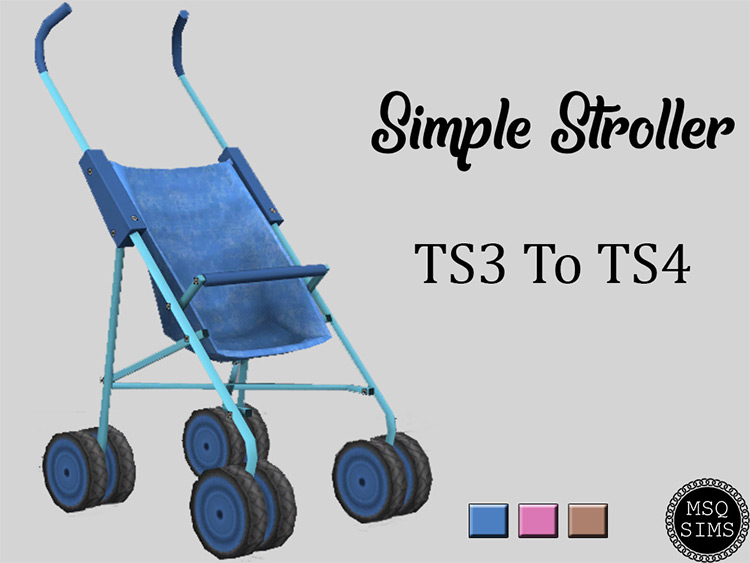 Simple Stroller

TS3 To TS4

MSQ SIMS